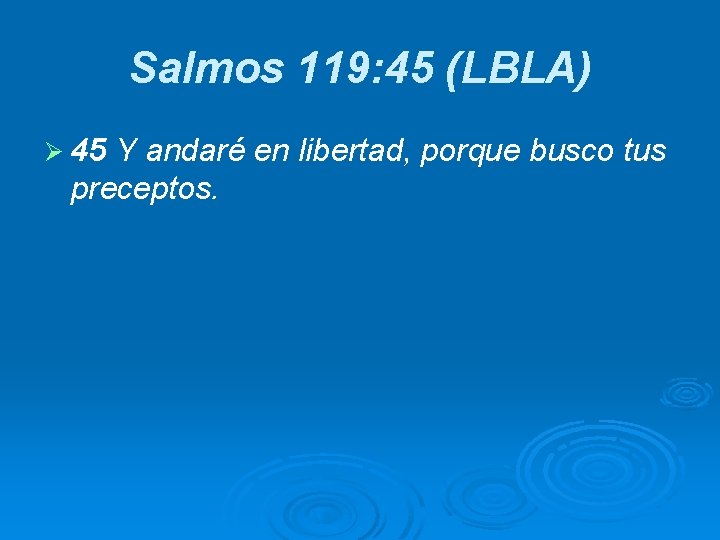 Salmos 119:45 (LBLA)

45 Y andaré en libertad, porque busco tus preceptos.